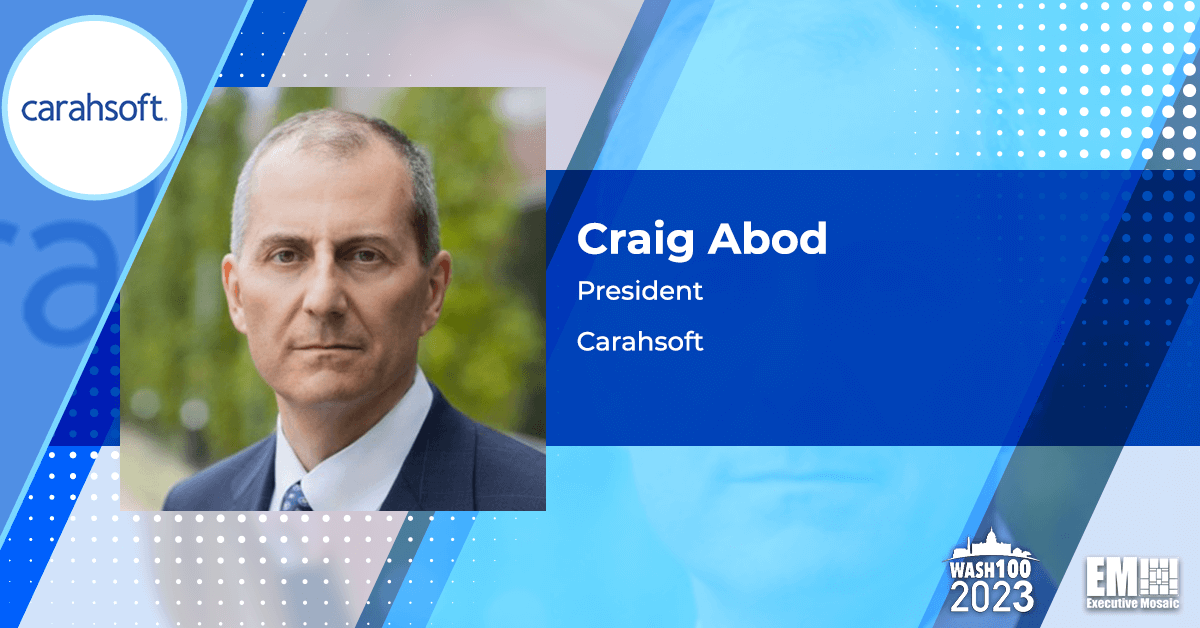 carahsoft.

Craig Abod

President

Carahsoft

WASH100 2023

EM Executive Mosaic